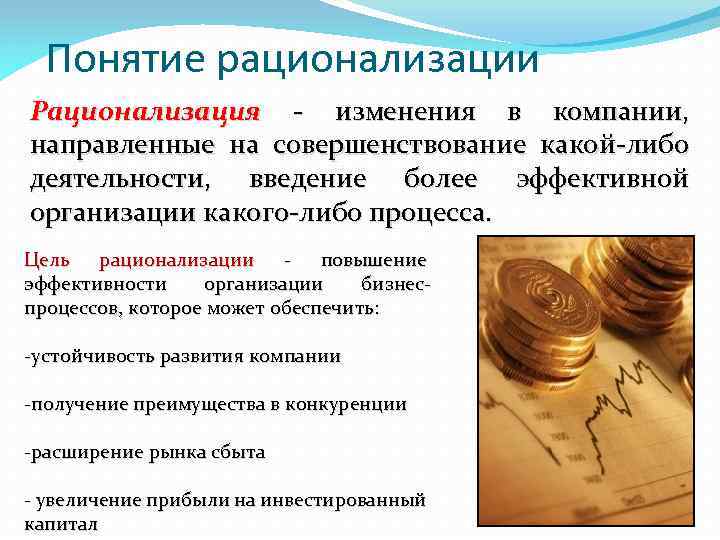 Понятие рационализации

Рационализация - изменения в компании, направленные на совершенствование какой-либо деятельности, введение более эффективной организации какого-либо процесса.

Цель рационализации - повышение эффективности организации бизнес-процессов, которое может обеспечить:

-устойчивость развития компании

-получение преимущества в конкуренции

-расширение рынка сбыта

- увеличение прибыли на инвестированный капитал